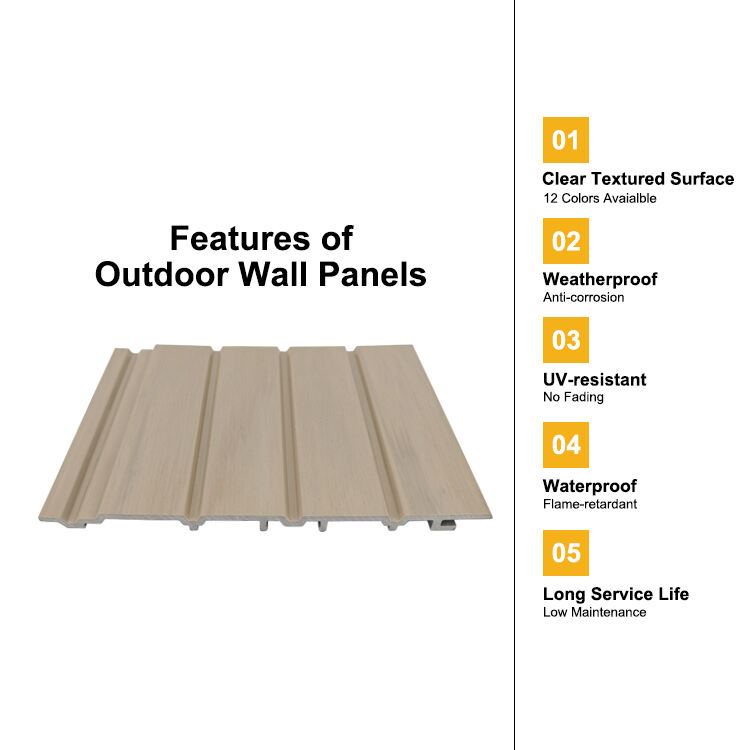 Features of
Outdoor Wall Panels

01
Clear Textured Surface
12 Colors Avaialble

02
Weatherproof
Anti-corrosion

03
UV-resistant
No Fading

04
Waterproof
Flame-retardant

05
Long Service Life
Low Maintenance